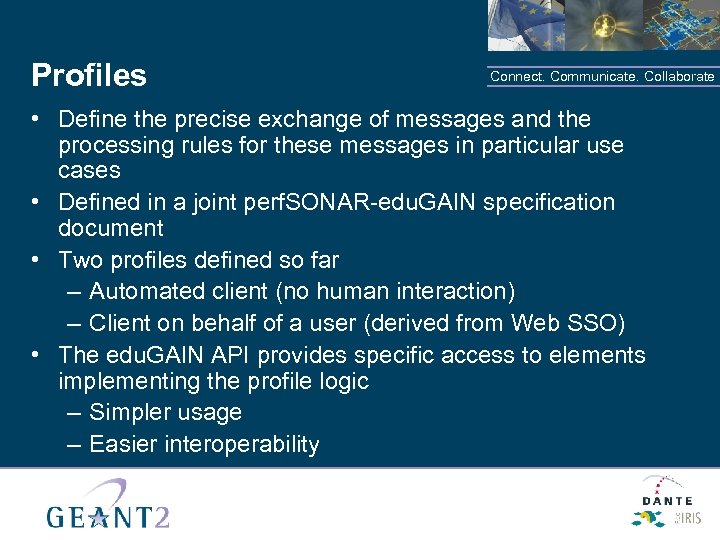 Profiles

Connect. Communicate. Collaborate

• Define the precise exchange of messages and the processing rules for these messages in particular use cases
• Defined in a joint perfSONAR-eduGAIN specification document
• Two profiles defined so far
– Automated client (no human interaction)
– Client on behalf of a user (derived from Web SSO)
• The eduGAIN API provides specific access to elements implementing the profile logic
– Simpler usage
– Easier interoperability

GEANT2

DANTE

IRIS